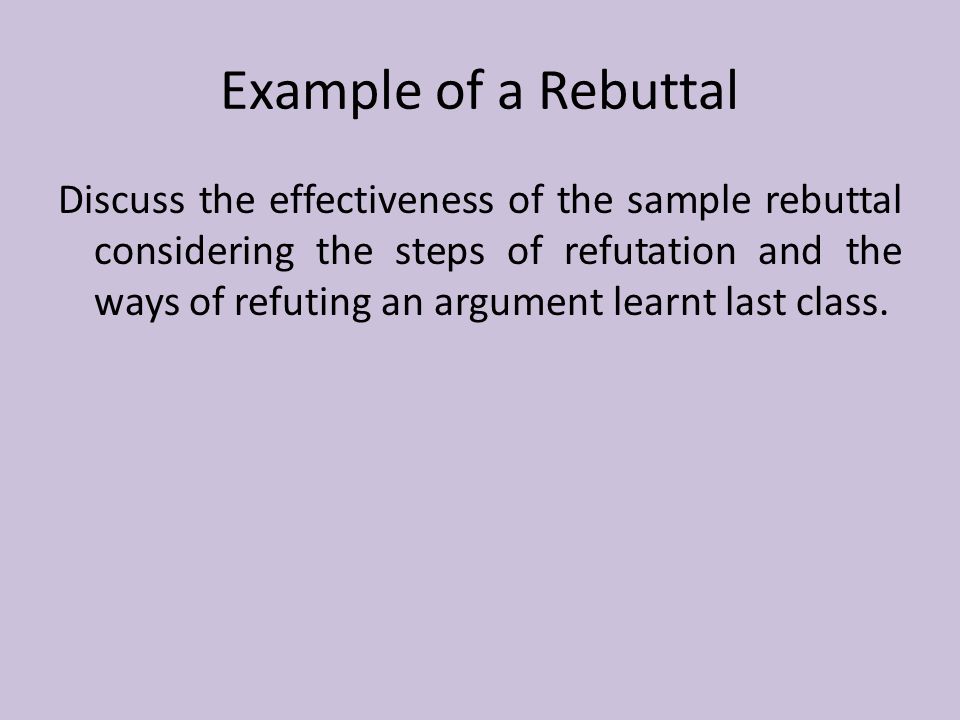 Example of a Rebuttal

Discuss the effectiveness of the sample rebuttal considering the steps of refutation and the ways of refuting an argument learnt last class.